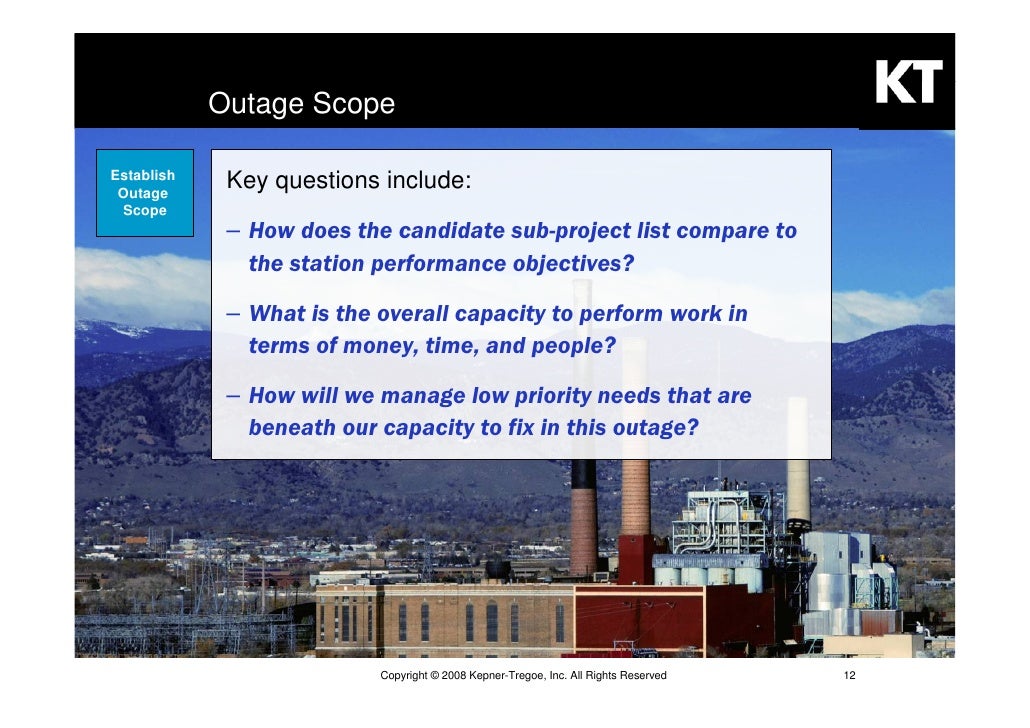 Outage Scope

KT

Establish Outage Scope

Key questions include:

– How does the candidate sub-project list compare to the station performance objectives?

– What is the overall capacity to perform work in terms of money, time, and people?

– How will we manage low priority needs that are beneath our capacity to fix in this outage?

Copyright © 2008 Kepner-Tregoe, Inc. All Rights Reserved

12